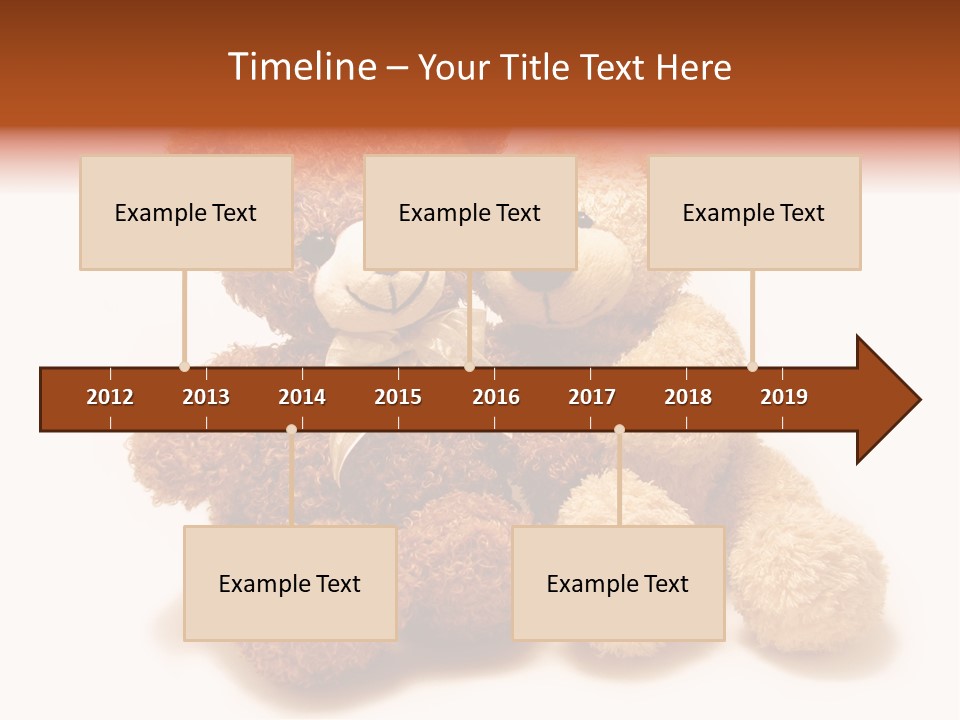 Timeline – Your Title Text Here

Example Text

Example Text

Example Text

2012 2013 2014 2015 2016 2017 2018 2019

Example Text

Example Text